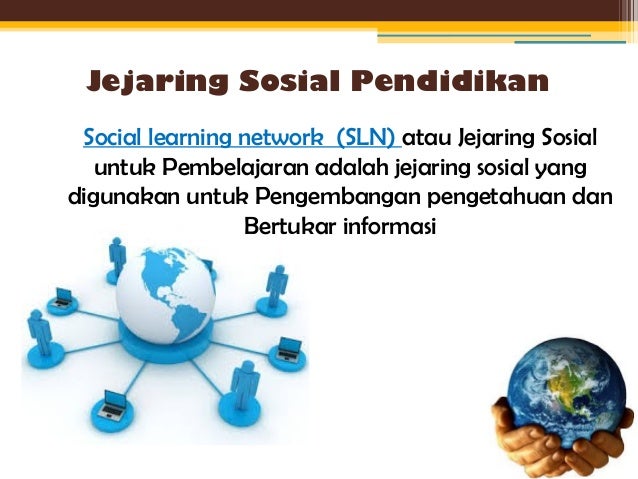 Jejaring Sosial Pendidikan

Social learning network (SLN) atau Jejaring Sosial untuk Pembelajaran adalah jejaring sosial yang digunakan untuk Pengembangan pengetahuan dan Bertukar informasi